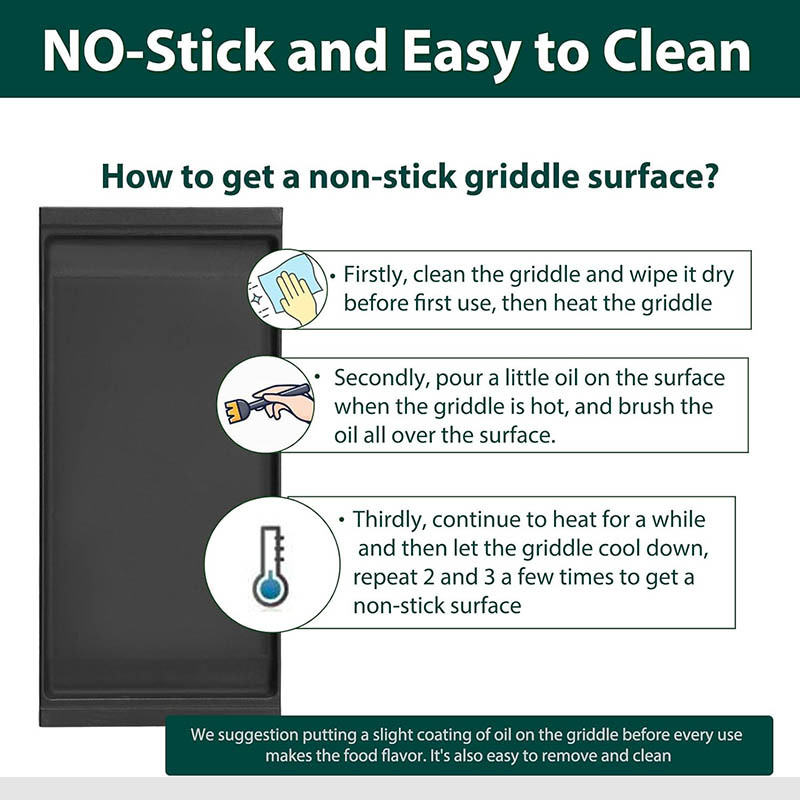 NO-Stick and Easy to Clean

How to get a non-stick griddle surface?

• Firstly, clean the griddle and wipe it dry before first use, then heat the griddle

• Secondly, pour a little oil on the surface when the griddle is hot, and brush the oil all over the surface.

• Thirdly, continue to heat for a while and then let the griddle cool down, repeat 2 and 3 a few times to get a non-stick surface

We suggestion putting a slight coating of oil on the griddle before every use makes the food flavor. It's also easy to remove and clean